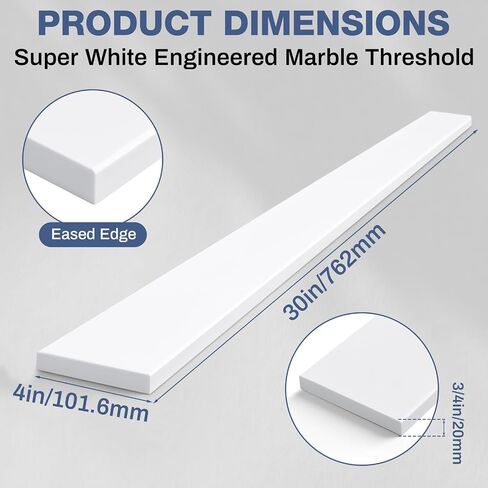 PRODUCT DIMENSIONS
Super White Engineered Marble Threshold

Eased Edge

30in/762mm

4in/101.6mm

3/4in/20mm